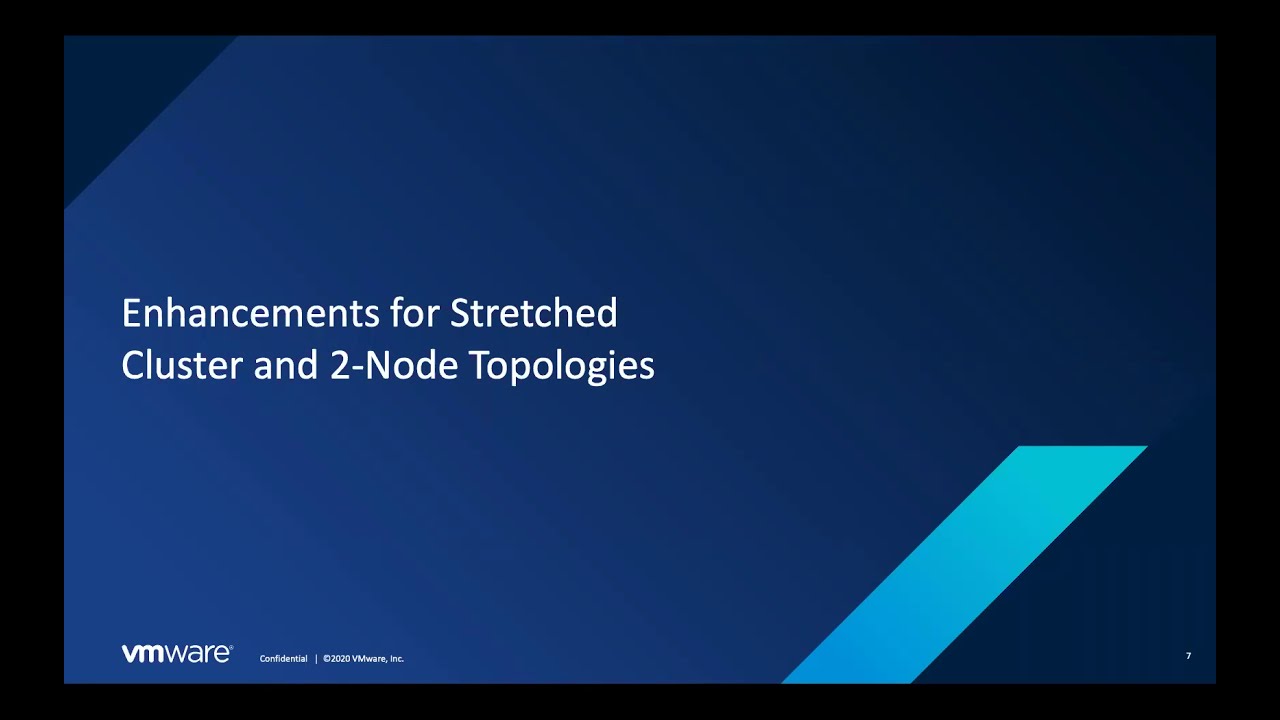 Enhancements for Stretched Cluster and 2-Node Topologies

vmware®

Confidential | ©2020 VMware, Inc.

7